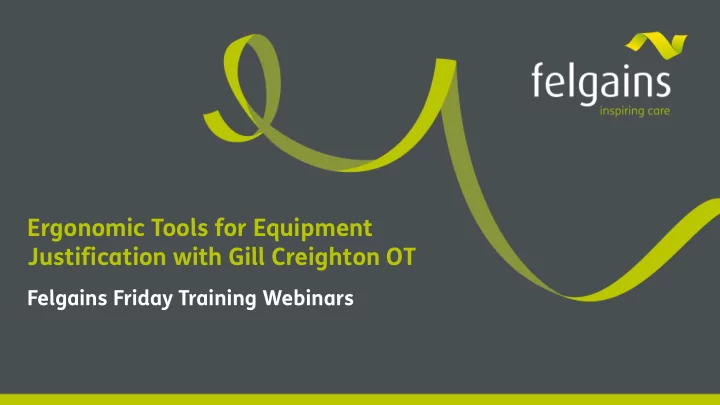 felgains
inspiring care

Ergonomic Tools for Equipment Justification with Gill Creighton OT

Felgains Friday Training Webinars